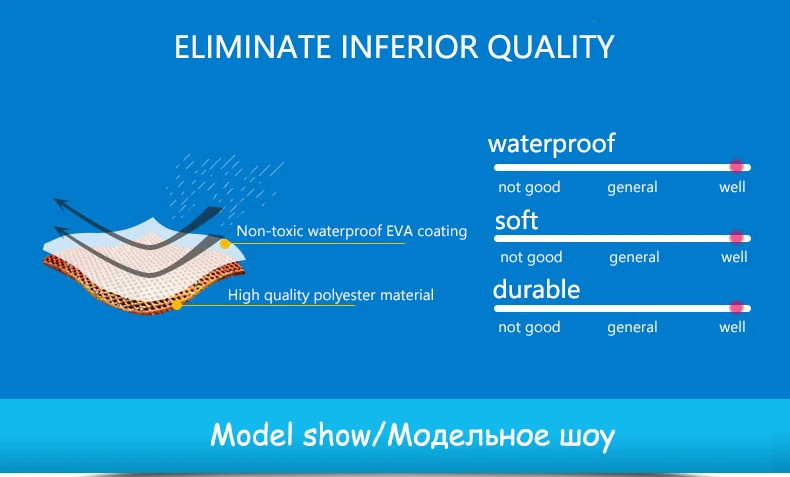 ELIMINATE INFERIOR QUALITY

Non-toxic waterproof EVA coating

High quality polyester material

waterproof

not good general well

soft

not good general well

durable

not good general well

Model show/Модельное шоу